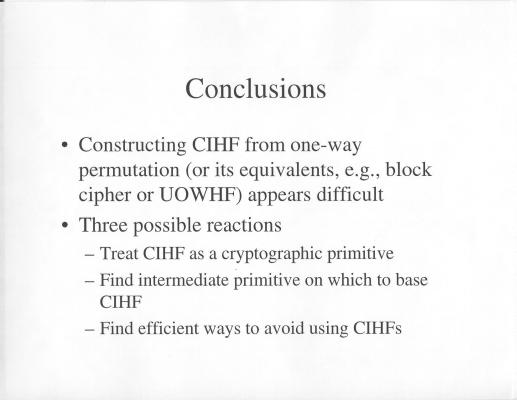 Conclusions

• Constructing CIHF from one-way permutation (or its equivalents, e.g., block cipher or UOWHF) appears difficult

• Three possible reactions
– Treat CIHF as a cryptographic primitive
– Find intermediate primitive on which to base CIHF
– Find efficient ways to avoid using CIHFs